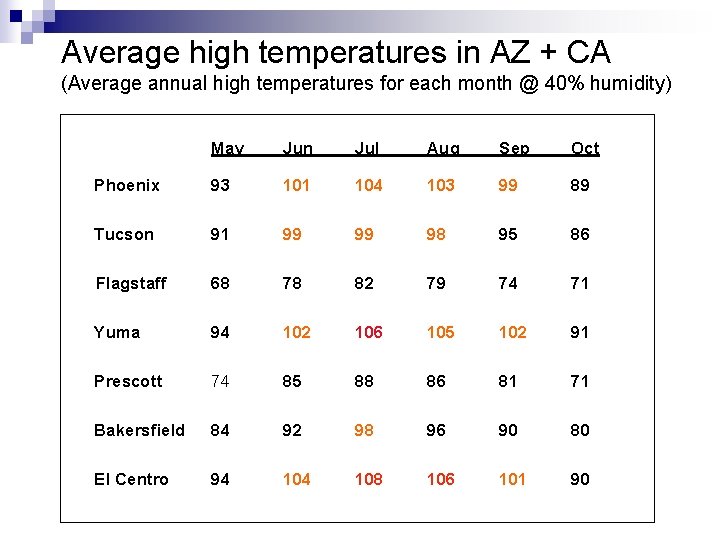 Average high temperatures in AZ + CA
(Average annual high temperatures for each month @ 40% humidity)

| | May | Jun | Jul | Aug | Sep | Oct |
|---|---|---|---|---|---|---|
| Phoenix | 93 | 101 | 104 | 103 | 99 | 89 |
| Tucson | 91 | 99 | 99 | 98 | 95 | 86 |
| Flagstaff | 68 | 78 | 82 | 79 | 74 | 71 |
| Yuma | 94 | 102 | 106 | 105 | 102 | 91 |
| Prescott | 74 | 85 | 88 | 86 | 81 | 71 |
| Bakersfield | 84 | 92 | 98 | 96 | 90 | 80 |
| El Centro | 94 | 104 | 108 | 106 | 101 | 90 |